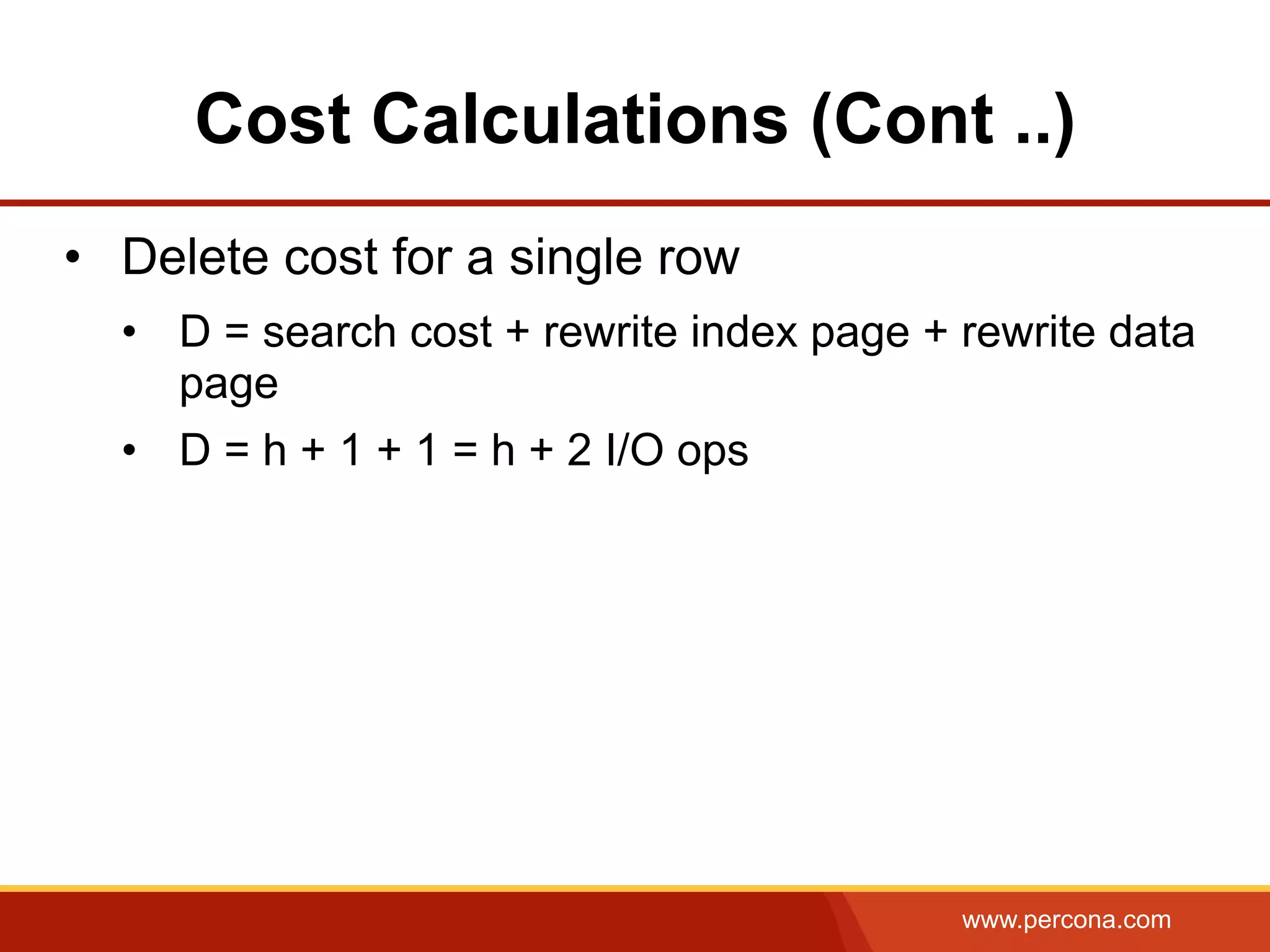 Cost Calculations (Cont ..)

• Delete cost for a single row
  • D = search cost + rewrite index page + rewrite data page
  • D = h + 1 + 1 = h + 2 I/O ops

www.percona.com